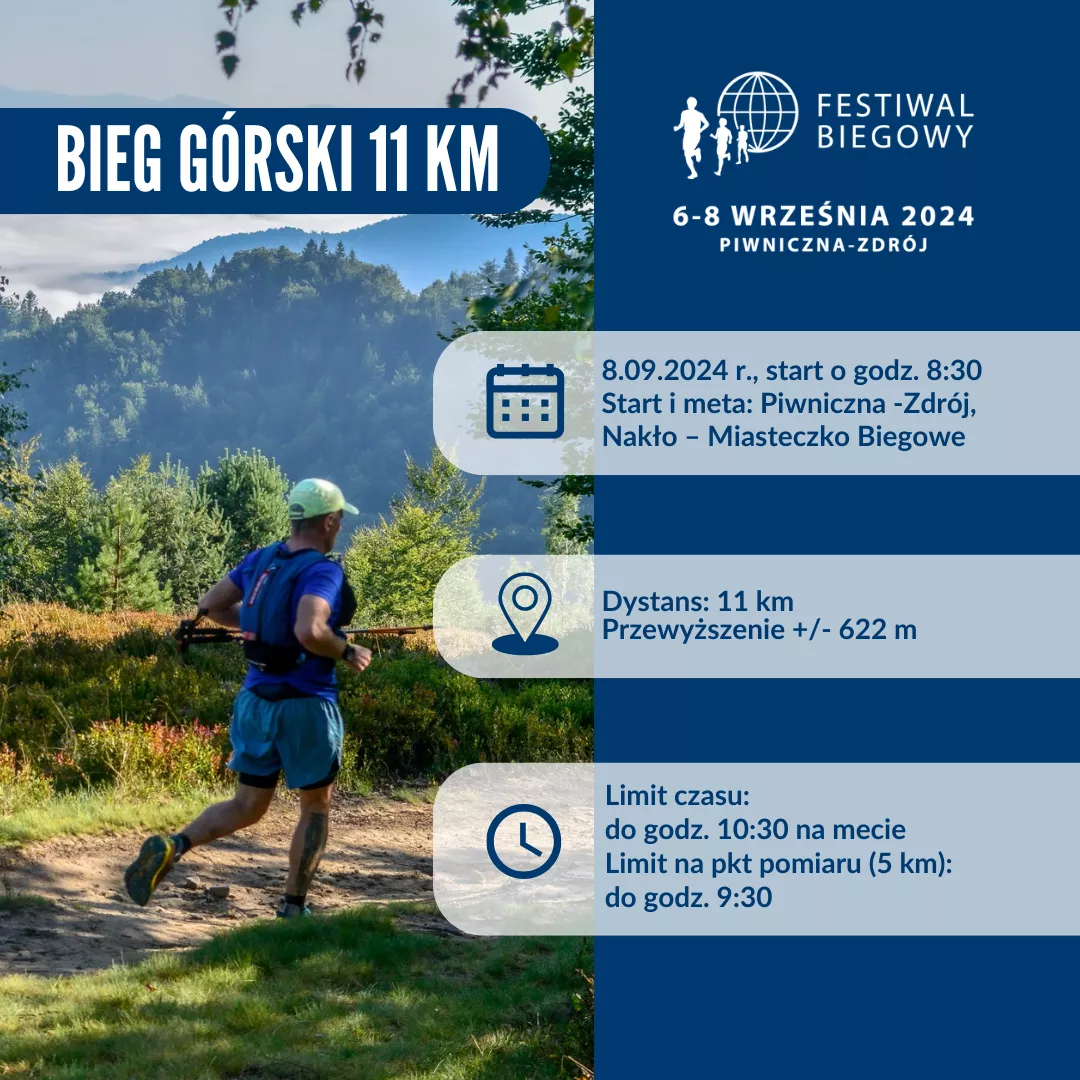 BIEG GÓRSKI 11 KM

FESTIWAL BIEGOWY

6-8 WRZEŚNIA 2024
PIWNICZNA-ZDRÓJ

8.09.2024 r., start o godz. 8:30
Start i meta: Piwniczna -Zdrój, Nakło – Miasteczko Biegowe

Dystans: 11 km
Przewyższenie +/- 622 m

Limit czasu:
do godz. 10:30 na mecie
Limit na pkt pomiaru (5 km):
do godz. 9:30